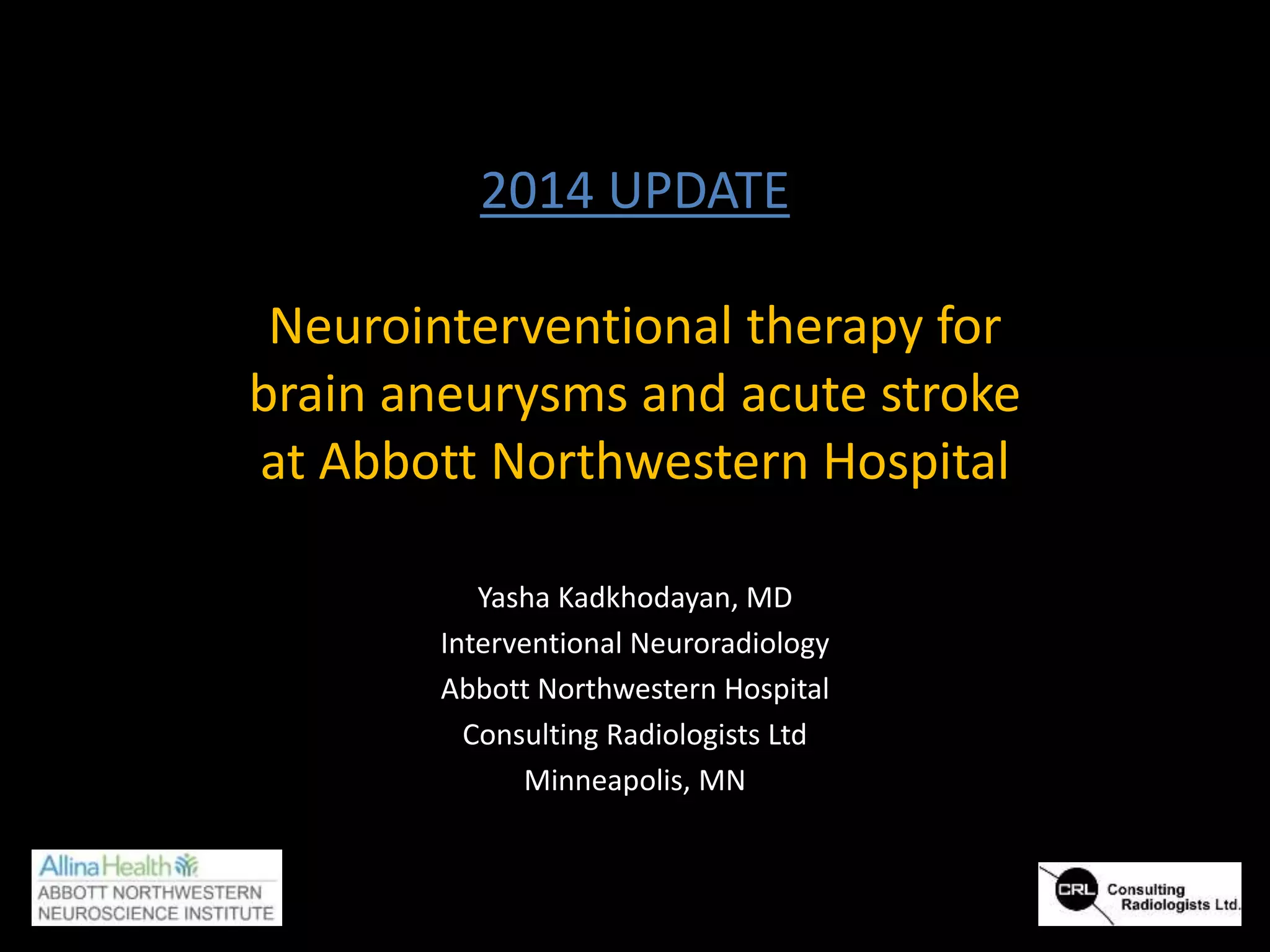 2014 UPDATE

Neurointerventional therapy for brain aneurysms and acute stroke at Abbott Northwestern Hospital

Yasha Kadkhodayan, MD
Interventional Neuroradiology
Abbott Northwestern Hospital
Consulting Radiologists Ltd
Minneapolis, MN

AllinaHealth
ABBOTT NORTHWESTERN
NEUROSCIENCE INSTITUTE

CRL Consulting Radiologists Ltd.